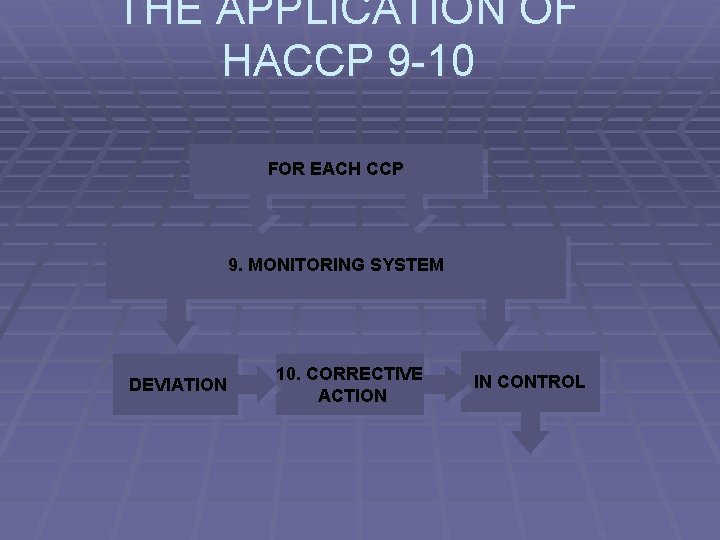 THE APPLICATION OF HACCP 9-10

FOR EACH CCP

9. MONITORING SYSTEM

DEVIATION

10. CORRECTIVE ACTION

IN CONTROL